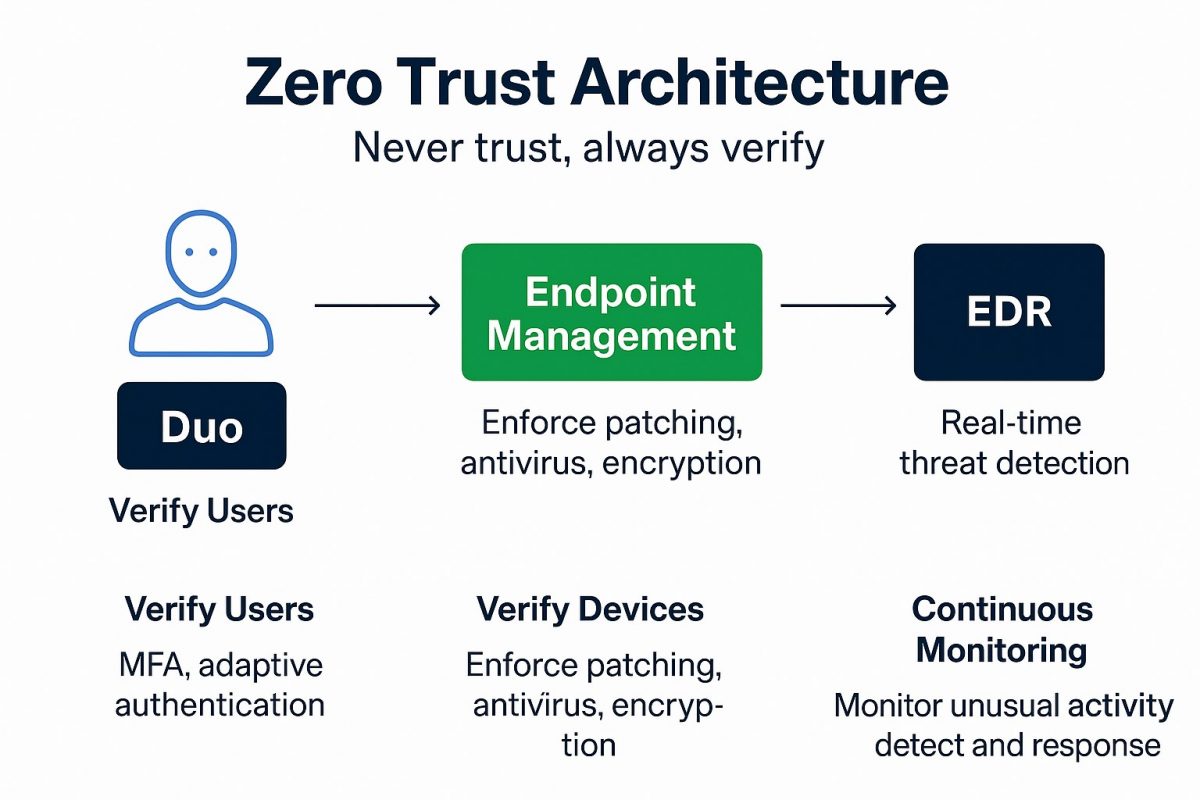 Zero Trust Architecture

Never trust, always verify

Duo

Verify Users

Endpoint Management

Enforce patching, antivirus, encryption

EDR

Real-time threat detection

Verify Users

MFA, adaptive authentication

Verify Devices

Enforce patching, antivirus, encryption

Continuous Monitoring

Monitor unusual activity detect and response